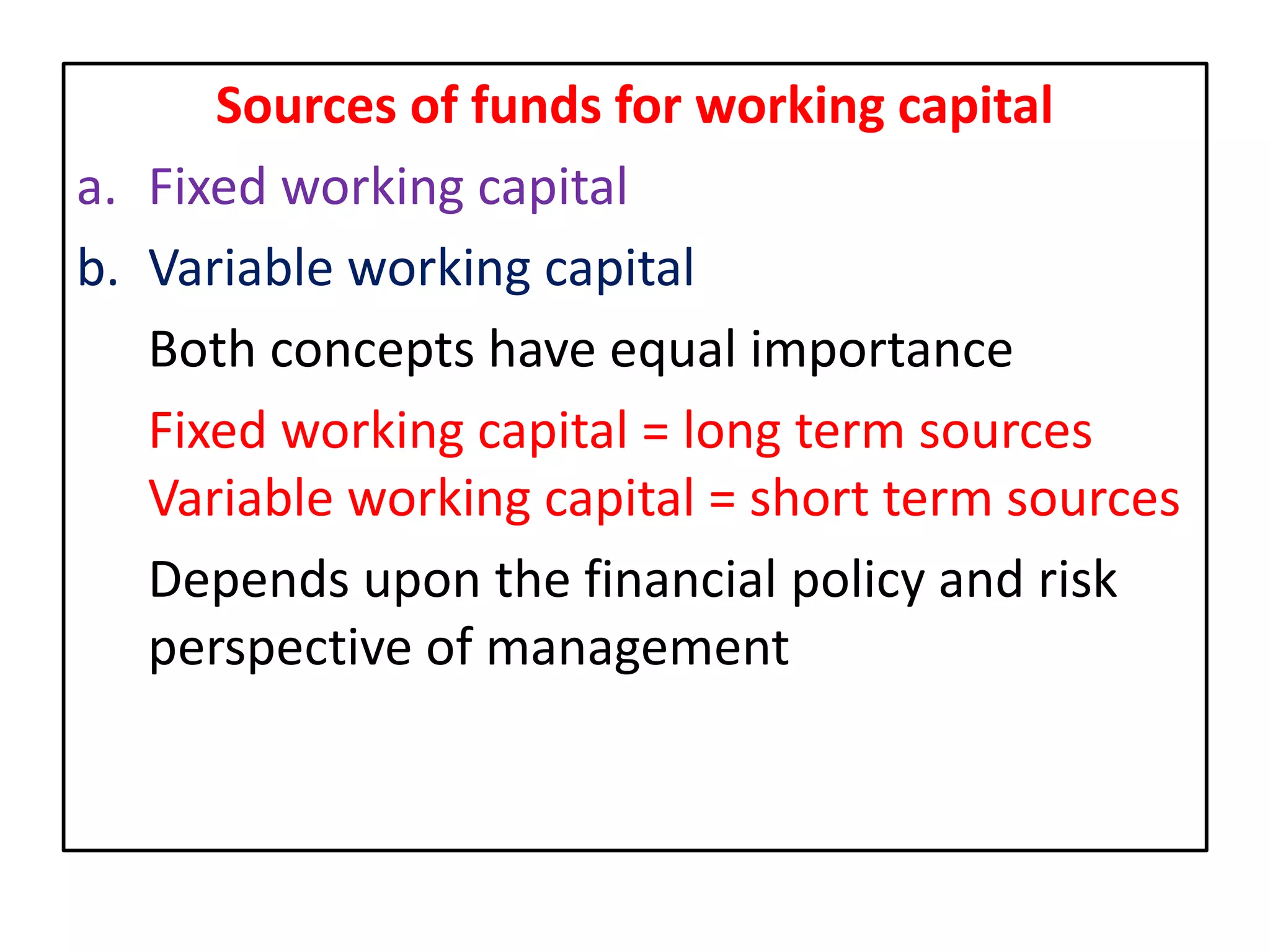 Sources of funds for working capital

a. Fixed working capital

b. Variable working capital

Both concepts have equal importance

Fixed working capital = long term sources
Variable working capital = short term sources

Depends upon the financial policy and risk perspective of management